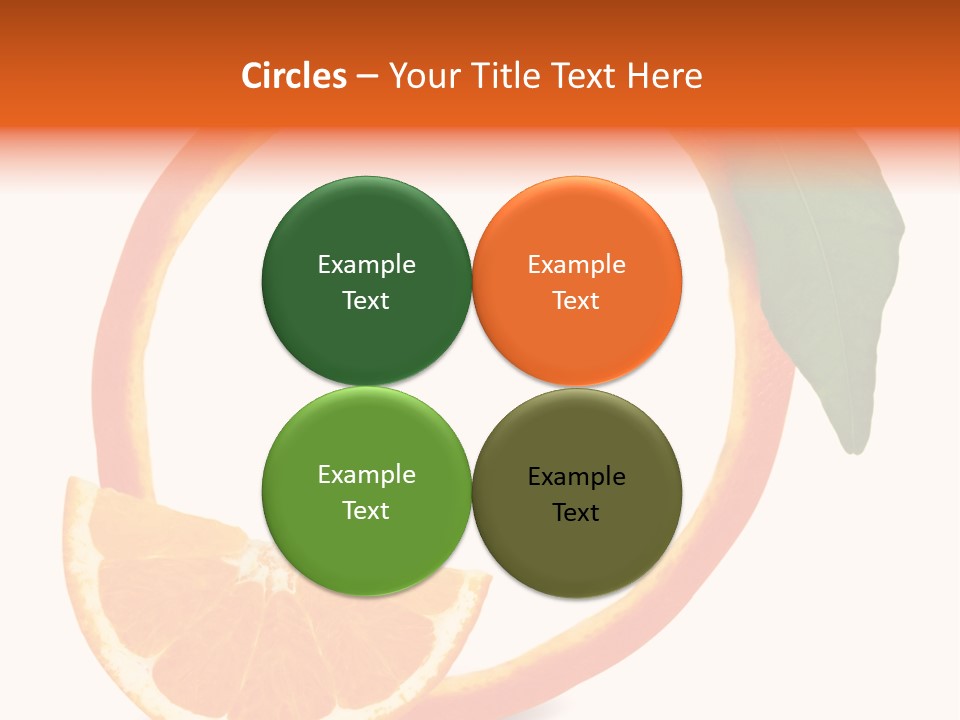 Circles – Your Title Text Here

Example Text

Example Text

Example Text

Example Text